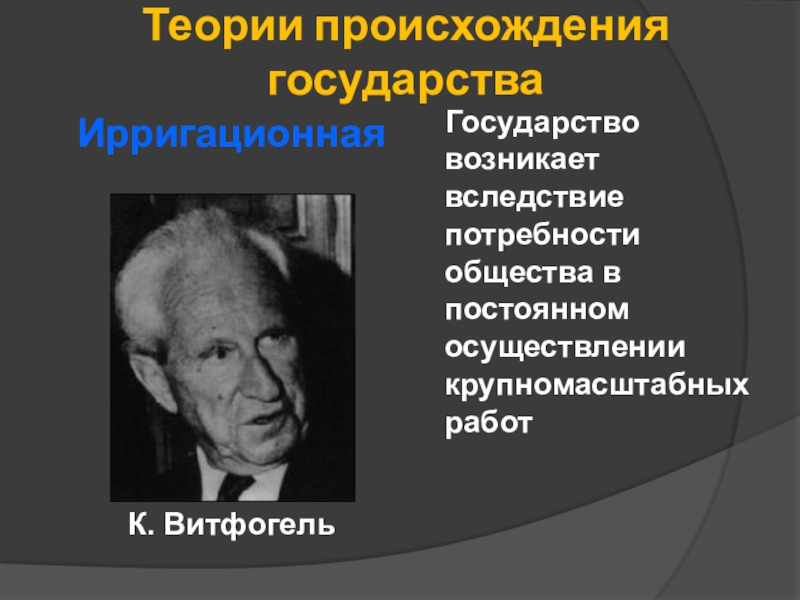 Теории происхождения государства

Ирригационная

Государство возникает вследствие потребности общества в постоянном осуществлении крупномасштабных работ

К. Витфогель